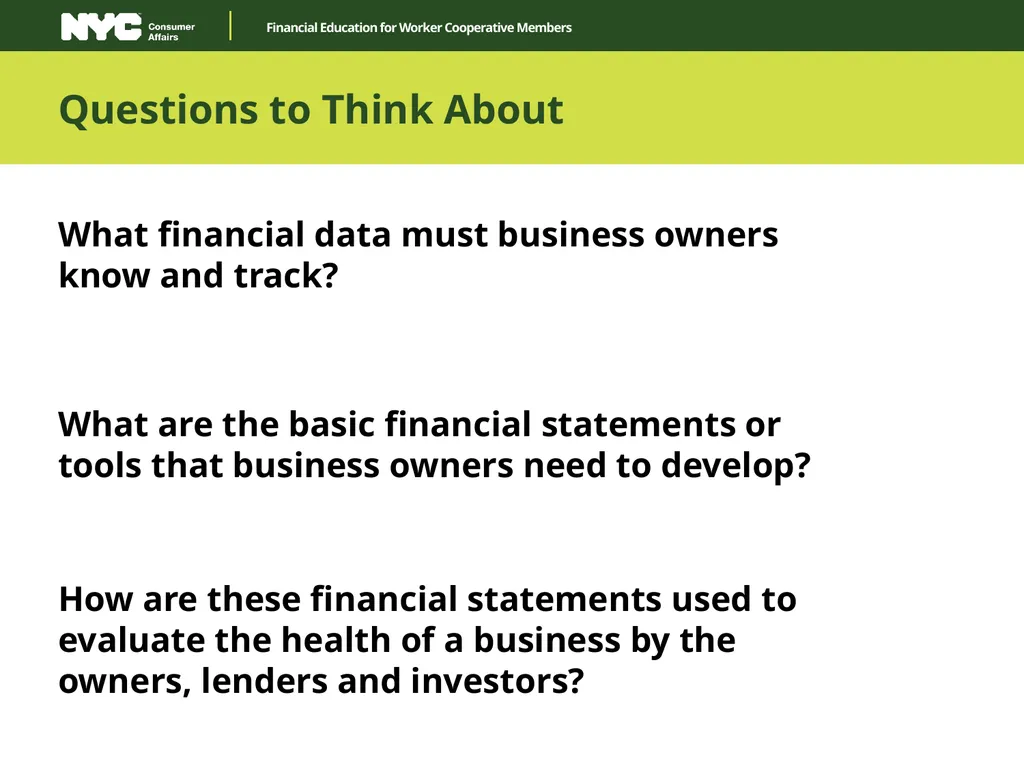 NYC Consumer Affairs

Financial Education for Worker Cooperative Members

Questions to Think About

What financial data must business owners know and track?

What are the basic financial statements or tools that business owners need to develop?

How are these financial statements used to evaluate the health of a business by the owners, lenders and investors?